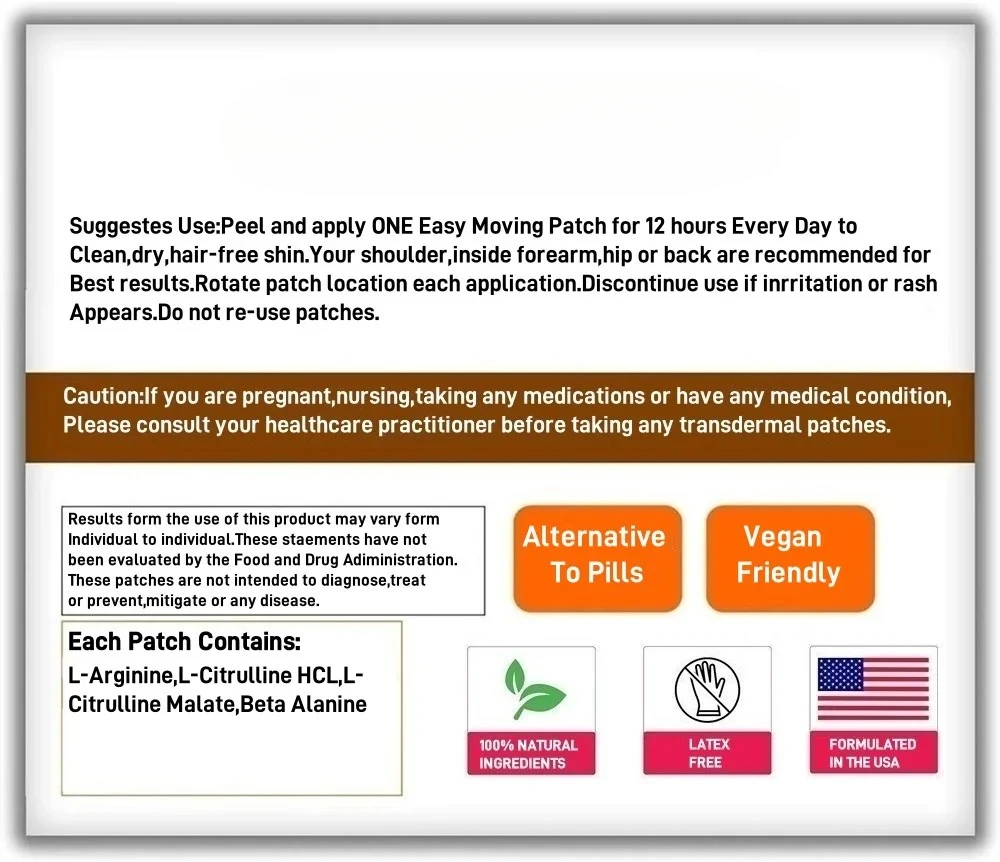 Suggestes Use:Peel and apply ONE Easy Moving Patch for 12 hours Every Day to Clean,dry,hair-free shin.Your shoulder,inside forearm,hip or back are recommended for Best results.Rotate patch location each application.Discontinue use if inrritation or rash Appears.Do not re-use patches.

Caution:If you are pregnant,nursing,taking any medications or have any medical condition, Please consult your healthcare practitioner before taking any transdermal patches.

Results form the use of this product may vary form Individual to individual.These staements have not been evaluated by the Food and Drug Adiministration. These patches are not intended to diagnose,treat or prevent,mitigate or any disease.

Alternative To Pills

Vegan Friendly

Each Patch Contains:
L-Arginine,L-Citrulline HCL,L-Citrulline Malate,Beta Alanine

100% NATURAL INGREDIENTS

LATEX FREE

FORMULATED IN THE USA